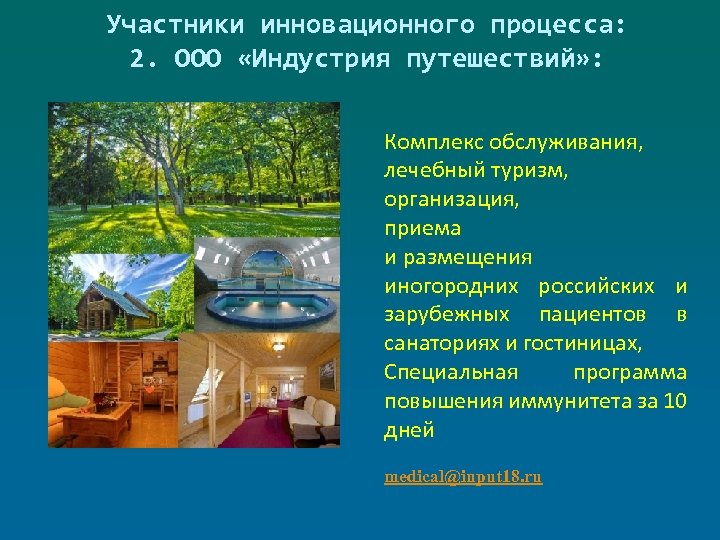 Участники инновационного процесса:
2. ООО «Индустрия путешествий»:

Комплекс обслуживания, лечебный туризм, организация, приема и размещения иногородних российских и зарубежных пациентов в санаториях и гостиницах,
Специальная программа повышения иммунитета за 10 дней

medical@input18.ru